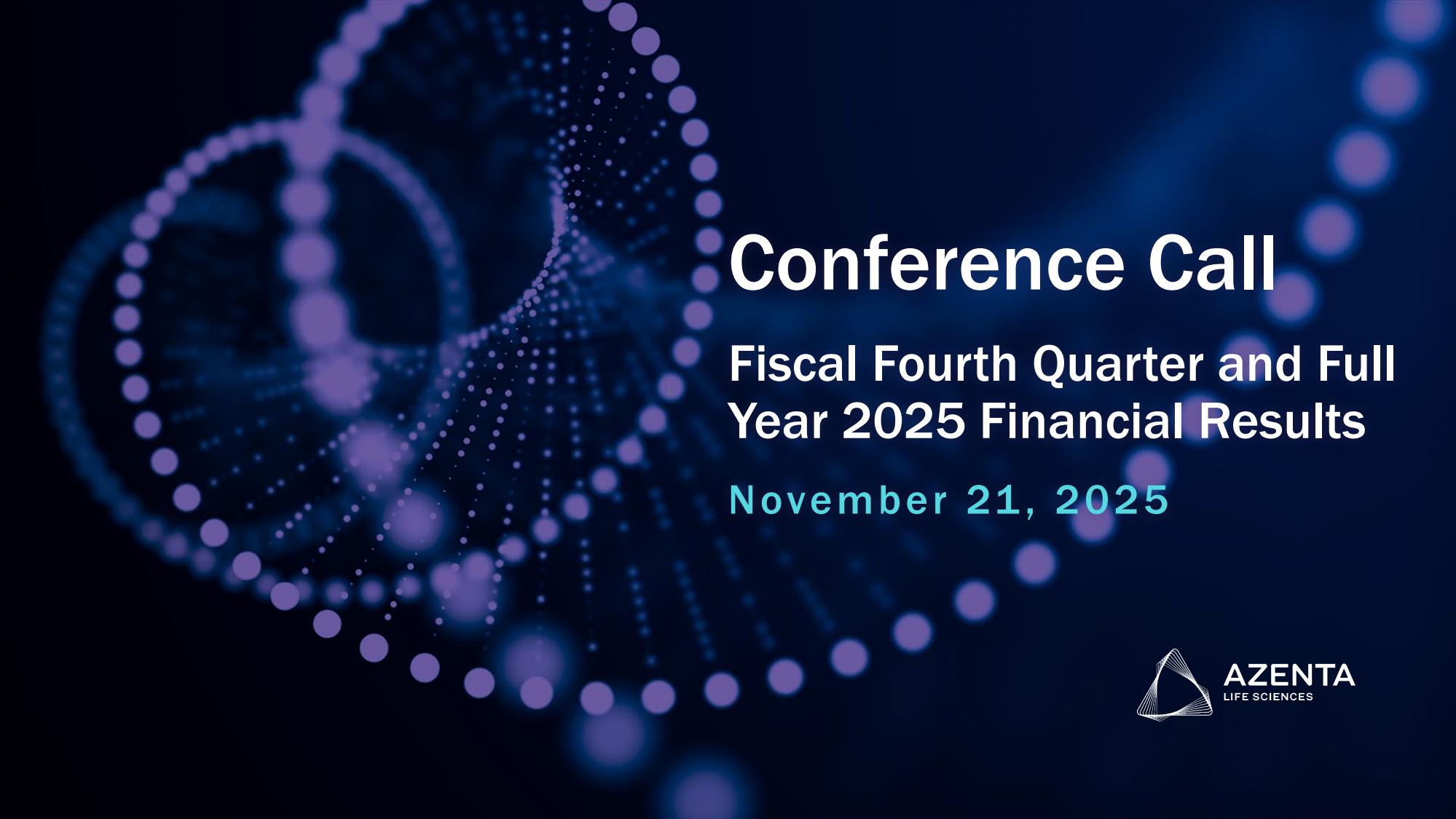 Conference Call

Fiscal Fourth Quarter and Full Year 2025 Financial Results

November 21, 2025

AZENTA
LIFE SCIENCES